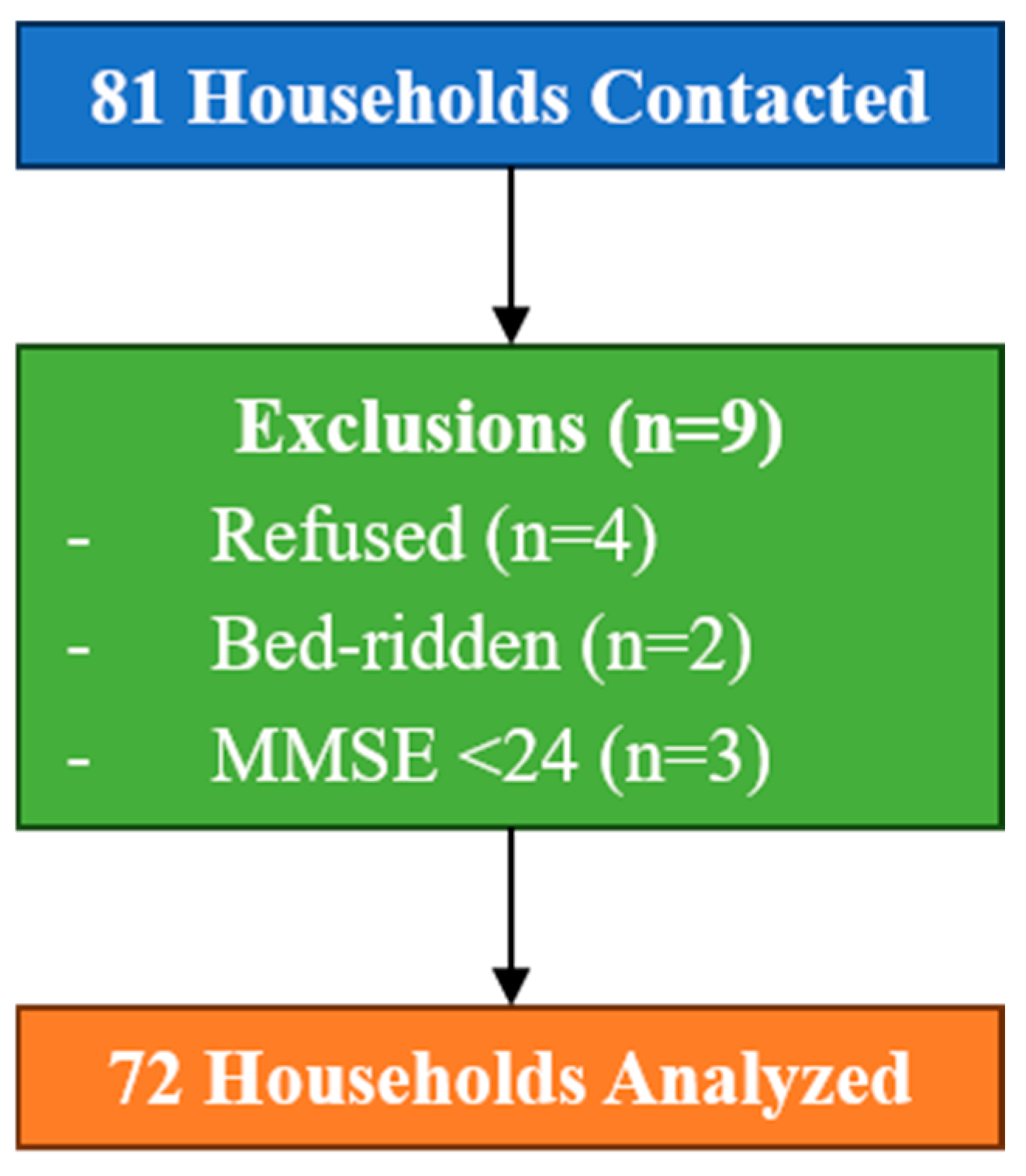 81 Households Contacted

Exclusions (n=9)

- Refused (n=4)
- Bed-ridden (n=2)
- MMSE <24 (n=3)

72 Households Analyzed